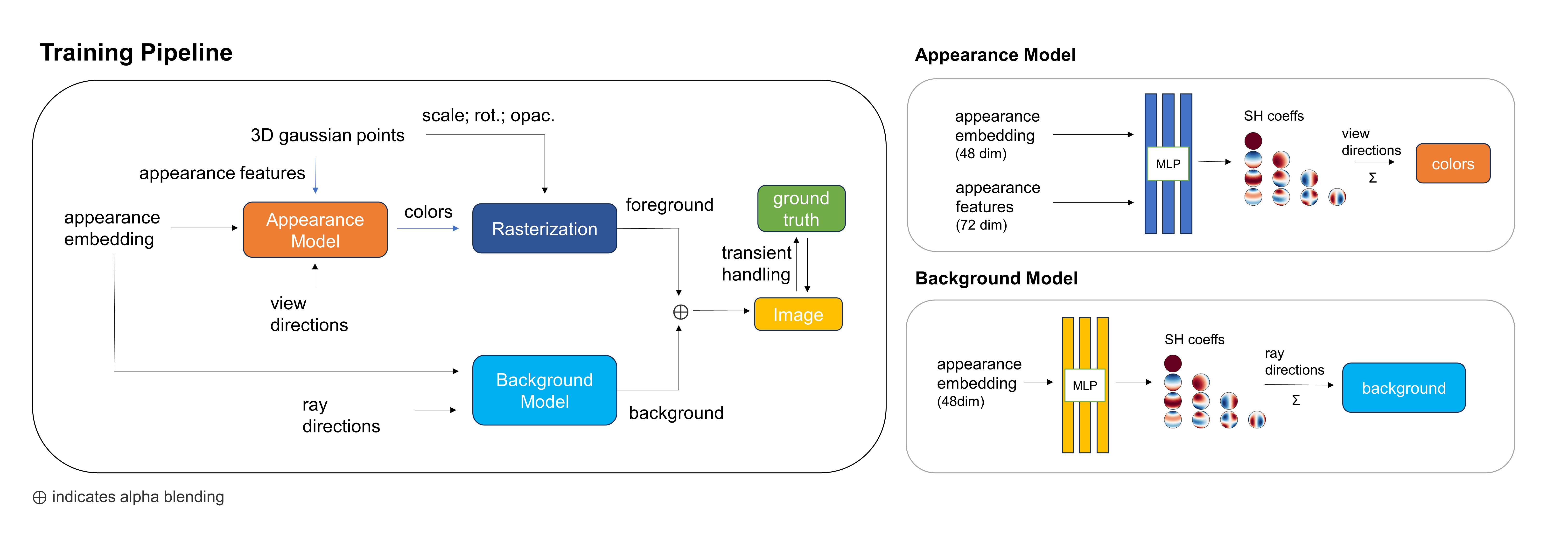 Training Pipeline

scale; rot.; opac.

3D gaussian points

appearance features

appearance embedding

Appearance Model

colors

Rasterization

foreground

ground truth

transient handling

view directions

$\oplus$

Image

Background Model

ray directions

background

$\oplus$ indicates alpha blending

Appearance Model

appearance embedding (48 dim)

appearance features (72 dim)

MLP

SH coeffs

view directions

$\Sigma$

colors

Background Model

appearance embedding (48dim)

MLP

SH coeffs

ray directions

$\Sigma$

background